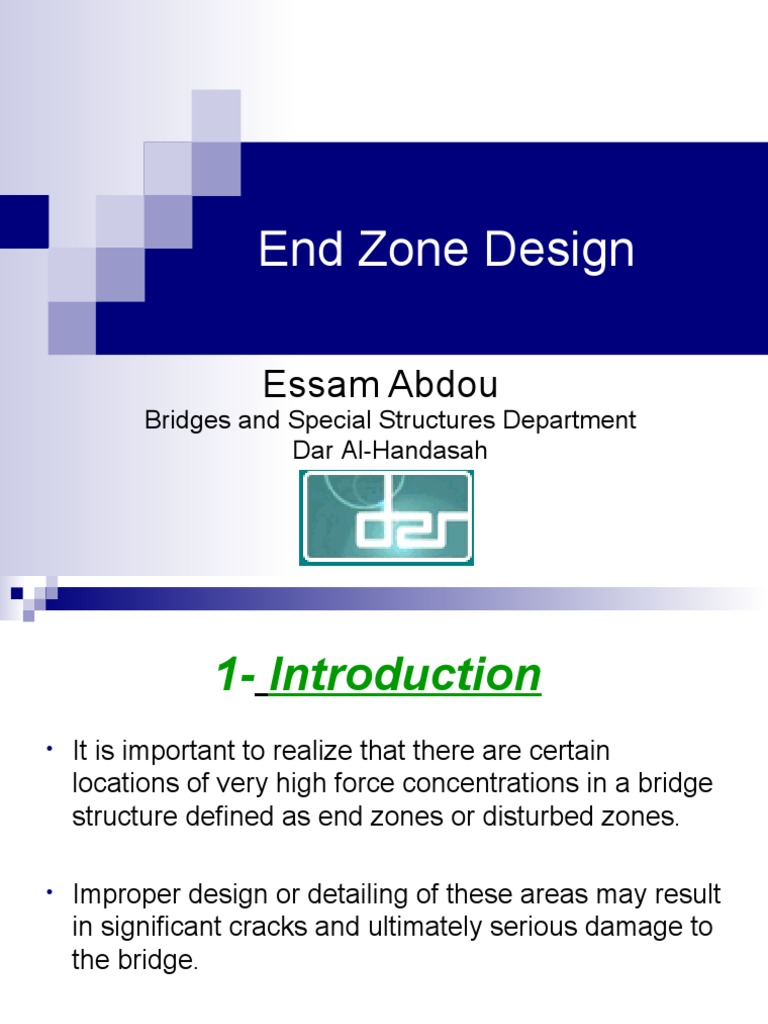 End Zone Design

Essam Abdou
Bridges and Special Structures Department
Dar Al-Handasah

dar

1- Introduction

• It is important to realize that there are certain locations of very high force concentrations in a bridge structure defined as end zones or disturbed zones.

• Improper design or detailing of these areas may result in significant cracks and ultimately serious damage to the bridge.